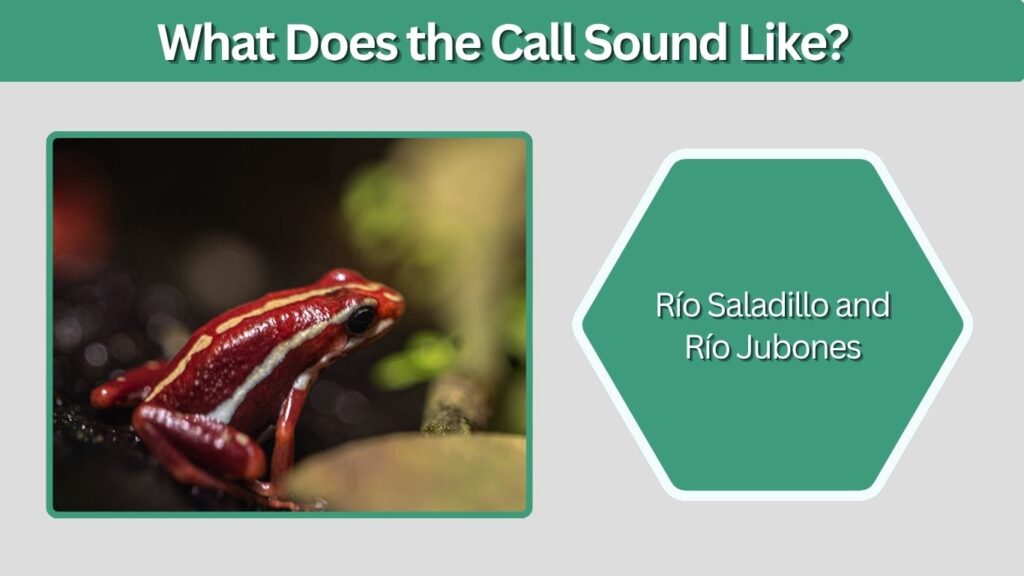 What Does the Call Sound Like?

Río Saladillo and Río Jubones